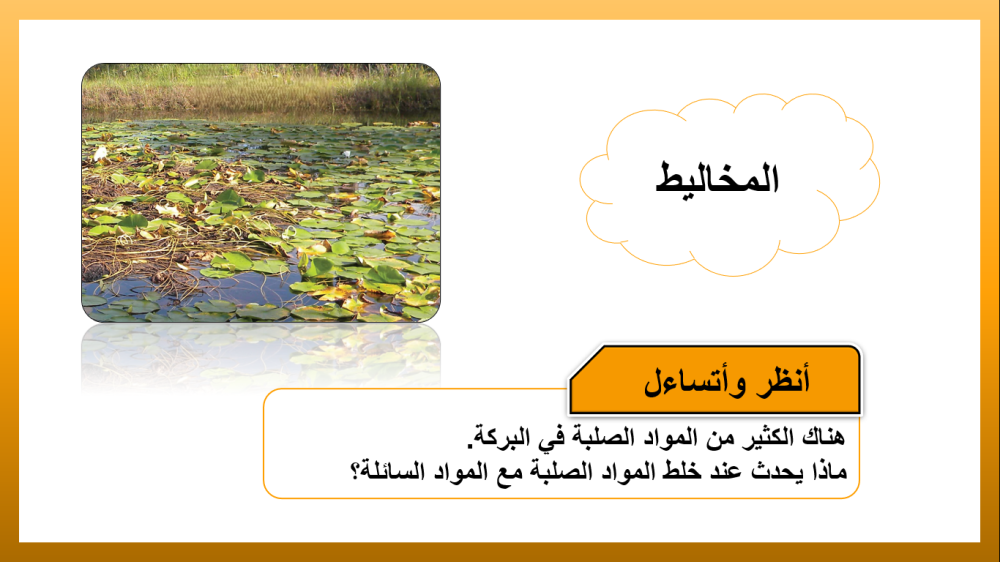 المخاليط

أنظر وأتساءل

هناك الكثير من المواد الصلبة في البركة.
ماذا يحدث عند خلط المواد الصلبة مع المواد السائلة؟